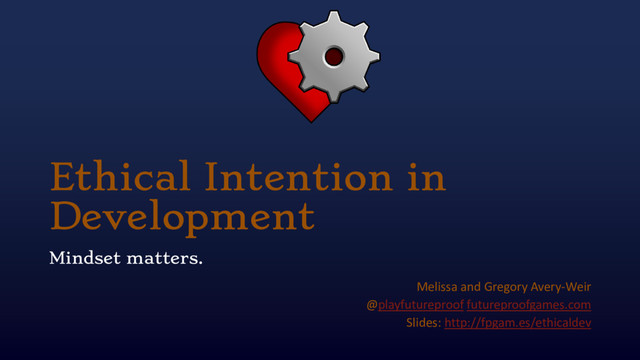 Ethical Intention in Development

Mindset matters.

Melissa and Gregory Avery-Weir
@playfutureproof futureproofgames.com
Slides: http://fpgam.es/ethicaldev